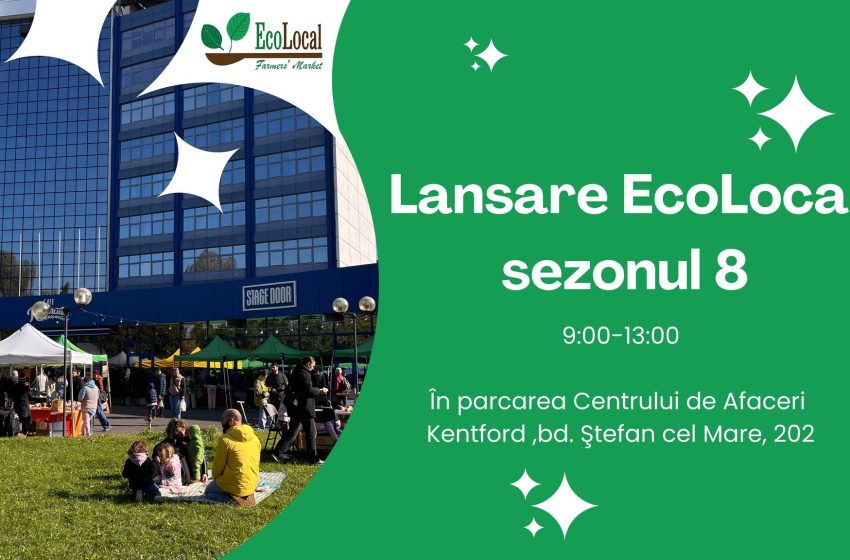 EcoLocal
Farmers' Market

STAGE DOOR

Lansare EcoLoca
sezonul 8

9:00-13:00

În parcarea Centrului de Afaceri Kentford ,bd. Ştefan cel Mare, 202